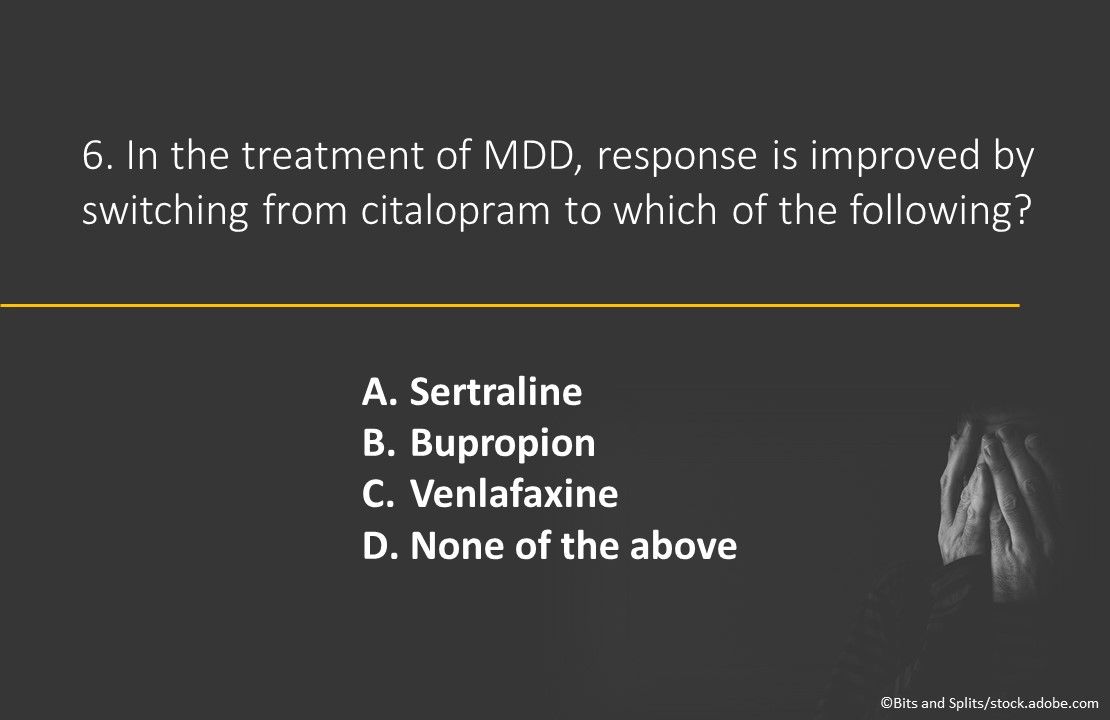 6. In the treatment of MDD, response is improved by switching from citalopram to which of the following?

A. Sertraline
B. Bupropion
C. Venlafaxine
D. None of the above

©Bits and Splits/stock.adobe.com